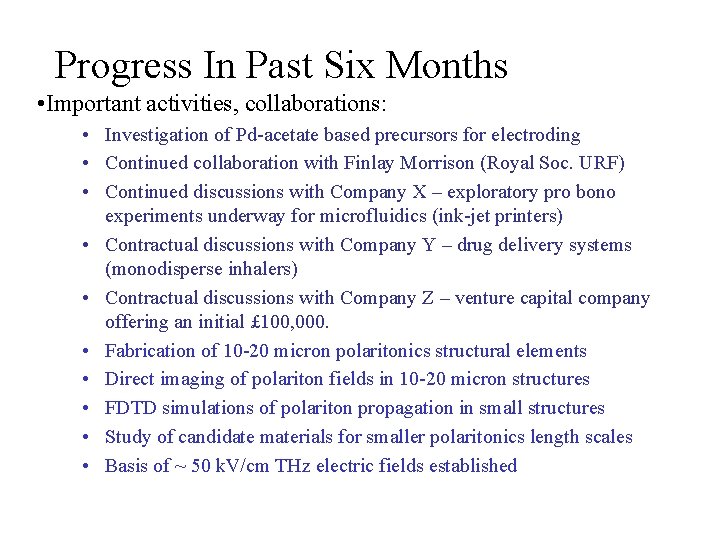 Progress In Past Six Months

•Important activities, collaborations:

• Investigation of Pd-acetate based precursors for electroding
• Continued collaboration with Finlay Morrison (Royal Soc. URF)
• Continued discussions with Company X – exploratory pro bono experiments underway for microfluidics (ink-jet printers)
• Contractual discussions with Company Y – drug delivery systems (monodisperse inhalers)
• Contractual discussions with Company Z – venture capital company offering an initial £100,000.
• Fabrication of 10-20 micron polaritonics structural elements
• Direct imaging of polariton fields in 10-20 micron structures
• FDTD simulations of polariton propagation in small structures
• Study of candidate materials for smaller polaritonics length scales
• Basis of ~ 50 kV/cm THz electric fields established